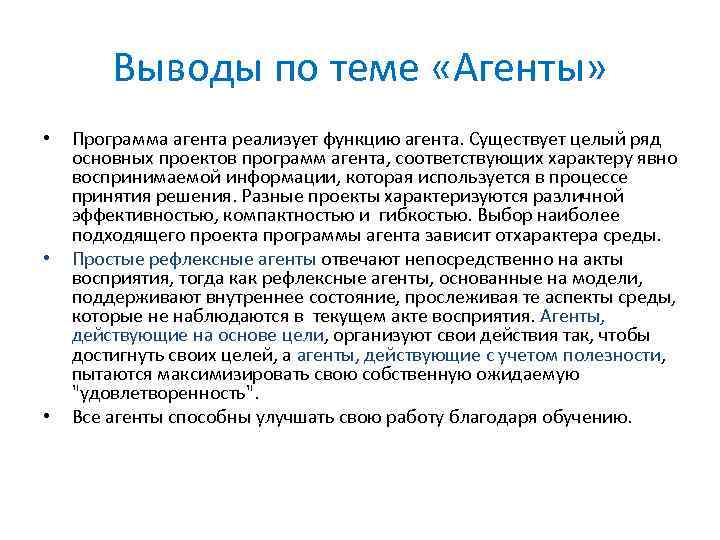 Выводы по теме «Агенты»

• Программа агента реализует функцию агента. Существует целый ряд основных проектов программ агента, соответствующих характеру явно воспринимаемой информации, которая используется в процессе принятия решения. Разные проекты характеризуются различной эффективностью, компактностью и гибкостью. Выбор наиболее подходящего проекта программы агента зависит отхарактера среды.

• Простые рефлексные агенты отвечают непосредственно на акты восприятия, тогда как рефлексные агенты, основанные на модели, поддерживают внутреннее состояние, прослеживая те аспекты среды, которые не наблюдаются в текущем акте восприятия. Агенты, действующие на основе цели, организуют свои действия так, чтобы достигнуть своих целей, а агенты, действующие с учетом полезности, пытаются максимизировать свою собственную ожидаемую "удовлетворенность".

• Все агенты способны улучшать свою работу благодаря обучению.